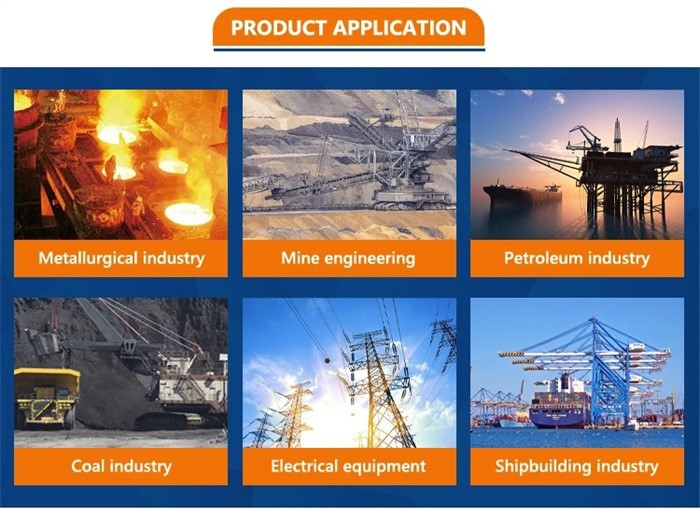 PRODUCT APPLICATION

Metallurgical industry

Mine engineering

Petroleum industry

Coal industry

Electrical equipment

Shipbuilding industry